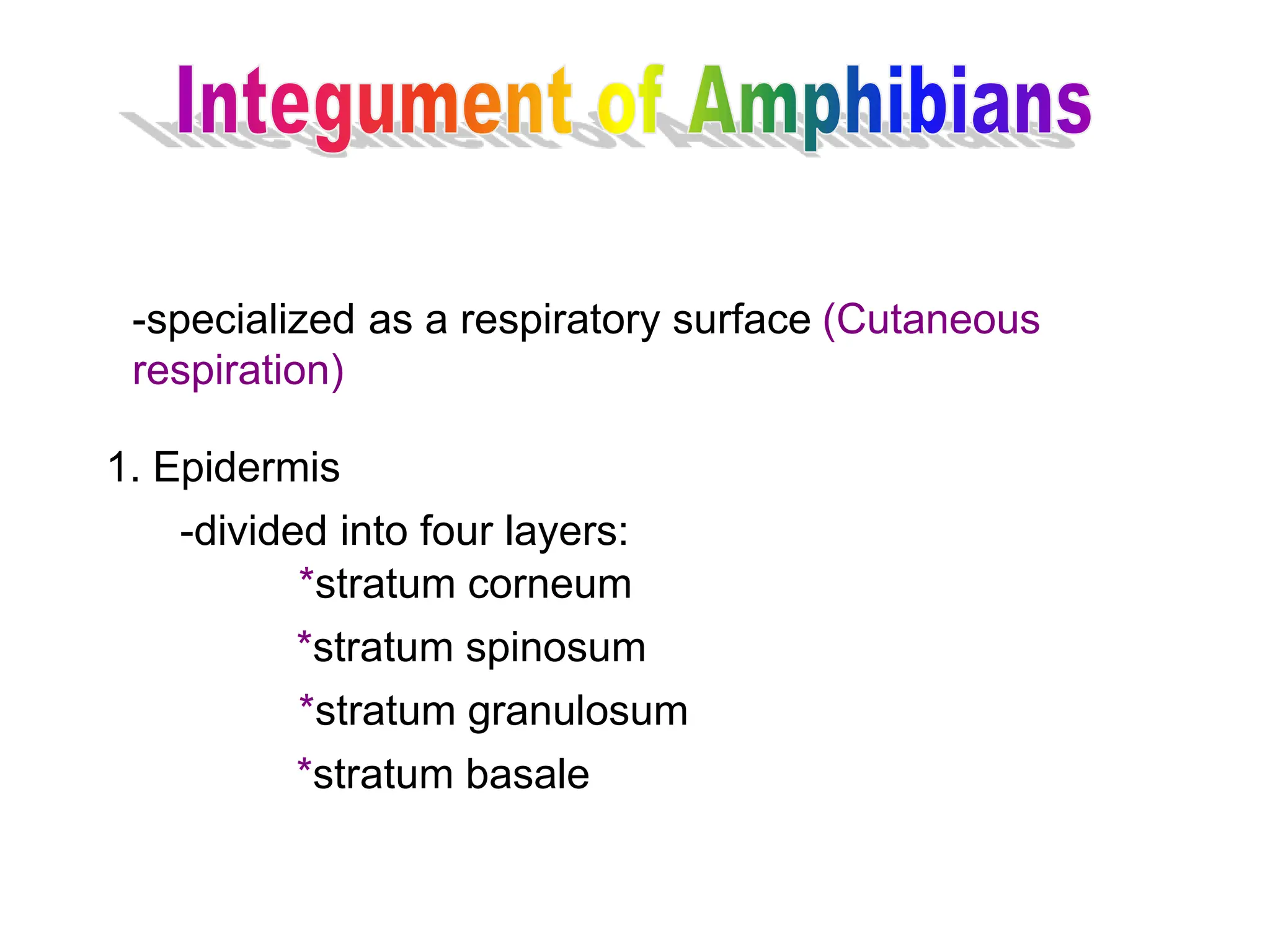 Integument of Amphibians

-specialized as a respiratory surface (Cutaneous respiration)

1. Epidermis

-divided into four layers:

*stratum corneum

*stratum spinosum

*stratum granulosum

*stratum basale